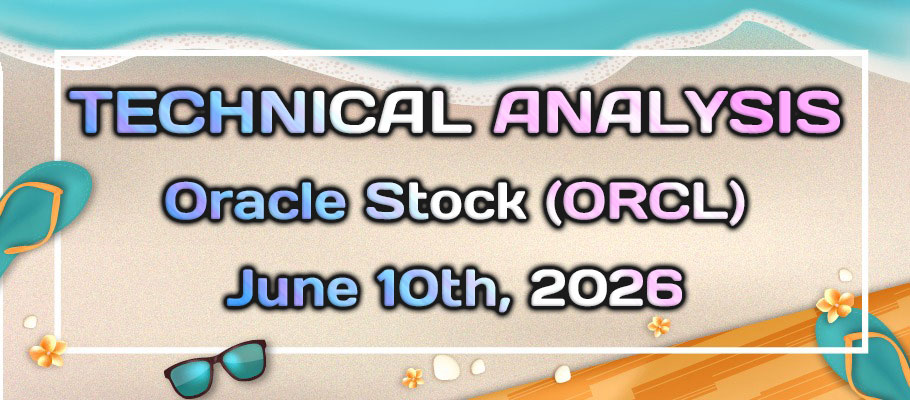 TECHNICAL ANALYSIS

Oracle Stock (ORCL)

June 10th, 2026